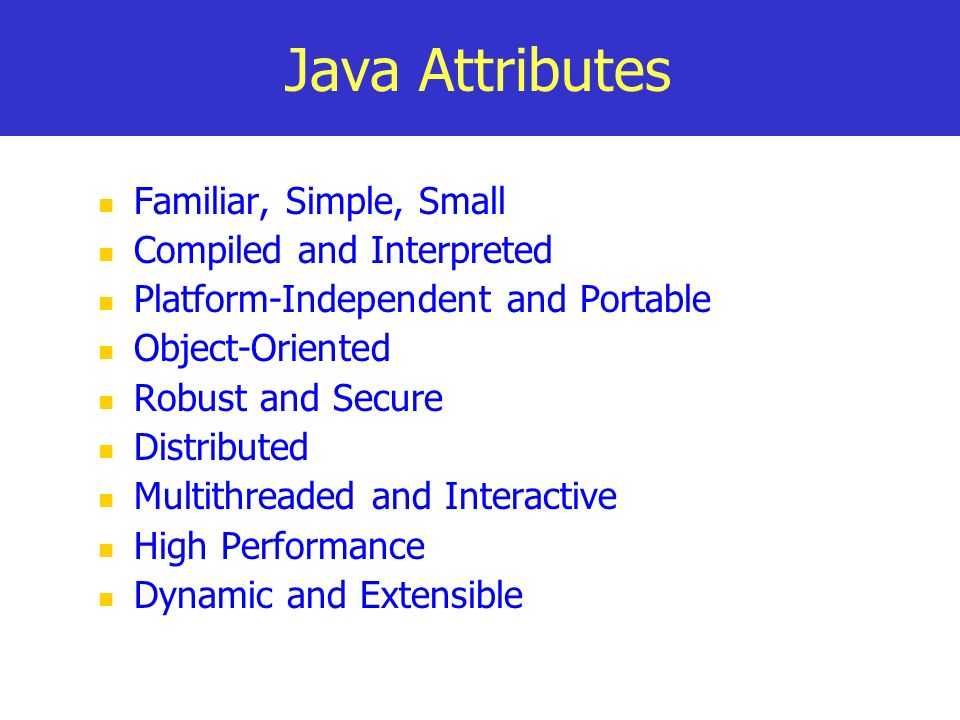 Java Attributes

- Familiar, Simple, Small
- Compiled and Interpreted
- Platform-Independent and Portable
- Object-Oriented
- Robust and Secure
- Distributed
- Multithreaded and Interactive
- High Performance
- Dynamic and Extensible